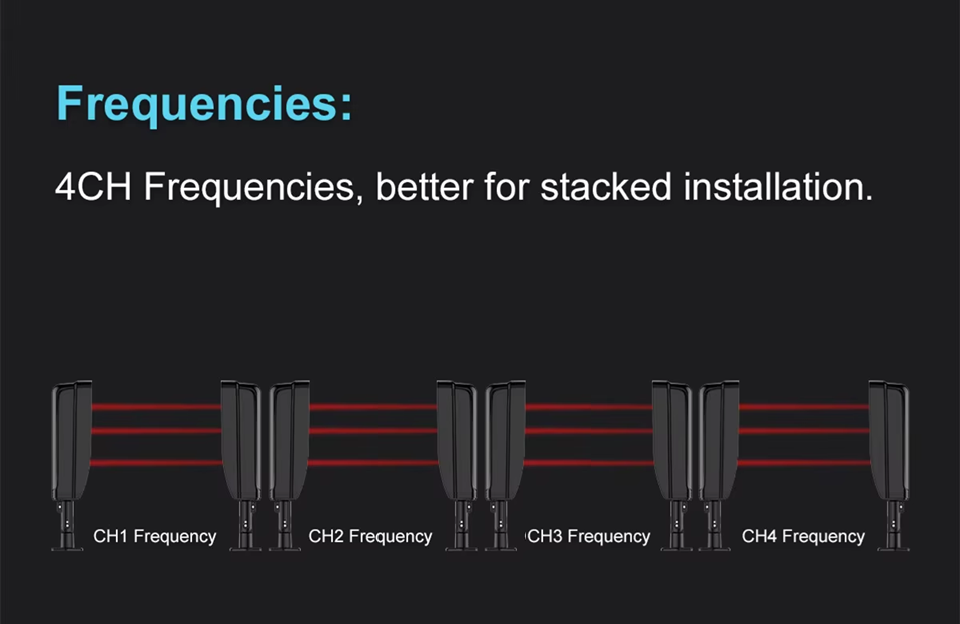 Frequencies:

4CH Frequencies, better for stacked installation.

CH1 Frequency

CH2 Frequency

CH3 Frequency

CH4 Frequency